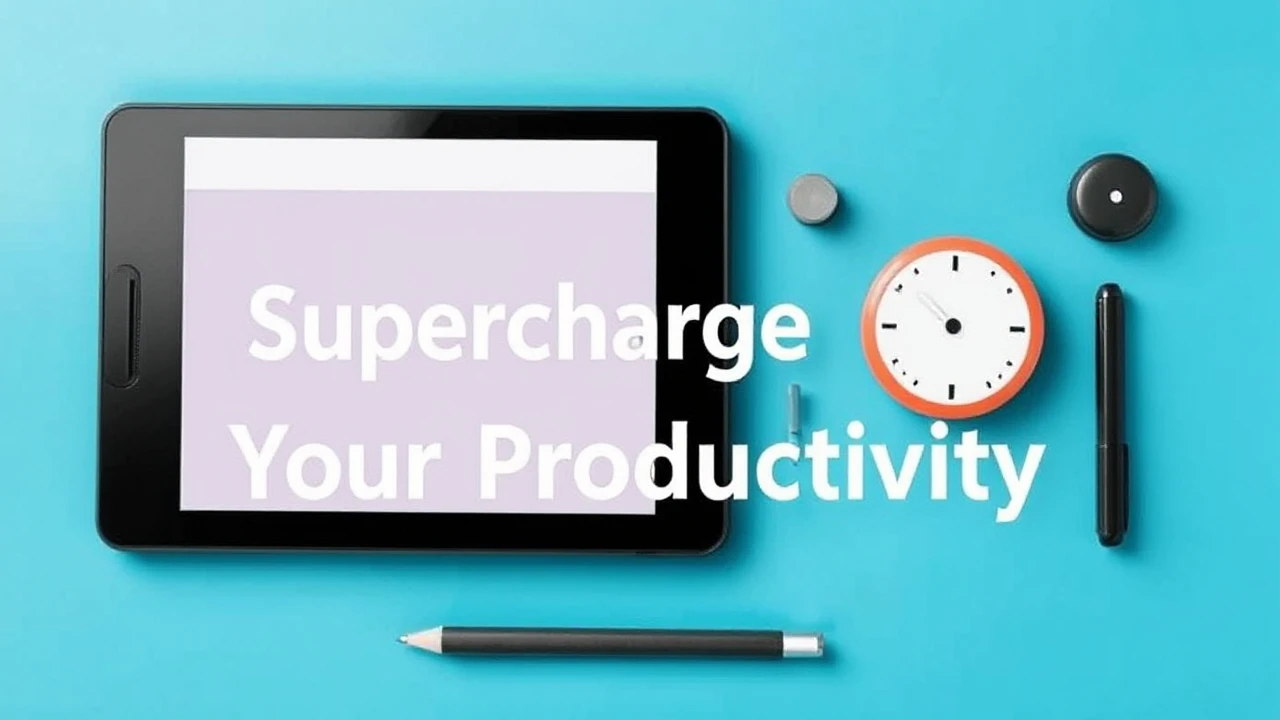 Supercharge Your Productivity